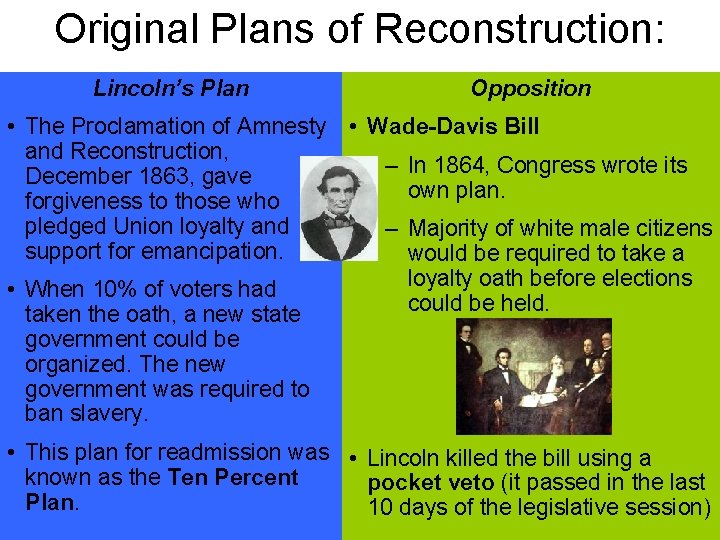 Original Plans of Reconstruction:

Lincoln's Plan

• The Proclamation of Amnesty and Reconstruction, December 1863, gave forgiveness to those who pledged Union loyalty and support for emancipation.

• When 10% of voters had taken the oath, a new state government could be organized. The new government was required to ban slavery.

• This plan for readmission was known as the Ten Percent Plan.

Opposition

• Wade-Davis Bill

– In 1864, Congress wrote its own plan.

– Majority of white male citizens would be required to take a loyalty oath before elections could be held.

• Lincoln killed the bill using a pocket veto (it passed in the last 10 days of the legislative session)